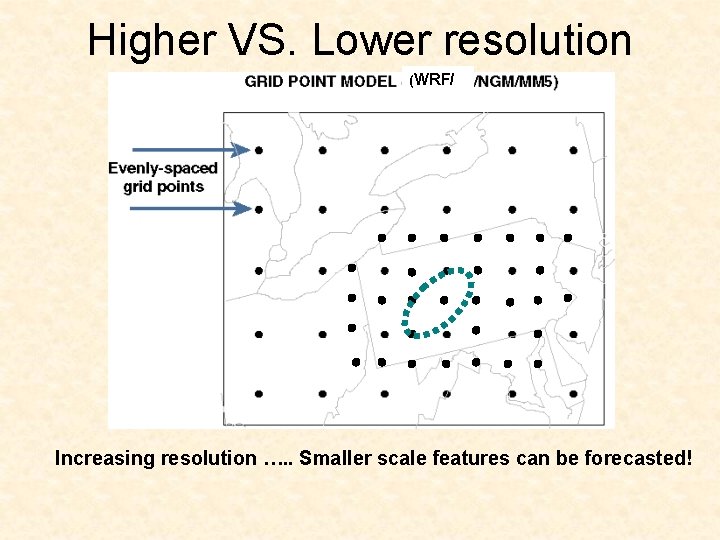 Higher VS. Lower resolution

GRID POINT MODEL (WRF/ /NGM/MM5)

Evenly-spaced grid points

Increasing resolution ….. Smaller scale features can be forecasted!